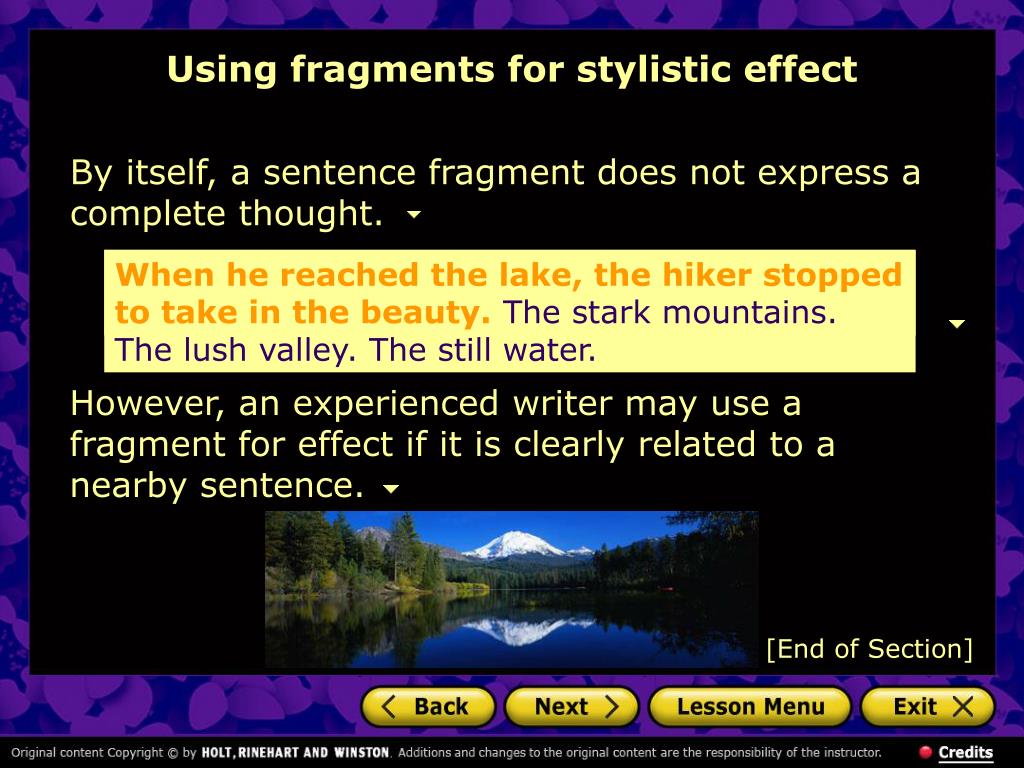 Using fragments for stylistic effect

By itself, a sentence fragment does not express a complete thought.

When he reached the lake, the hiker stopped to take in the beauty. The stark mountains. The lush valley. The still water.

However, an experienced writer may use a fragment for effect if it is clearly related to a nearby sentence.

[End of Section]

Back Next Lesson Menu Exit

Original content Copyright © by HOLT, RINEHART AND WINSTON. Additions and changes to the original content are the responsibility of the instructor.

Credits